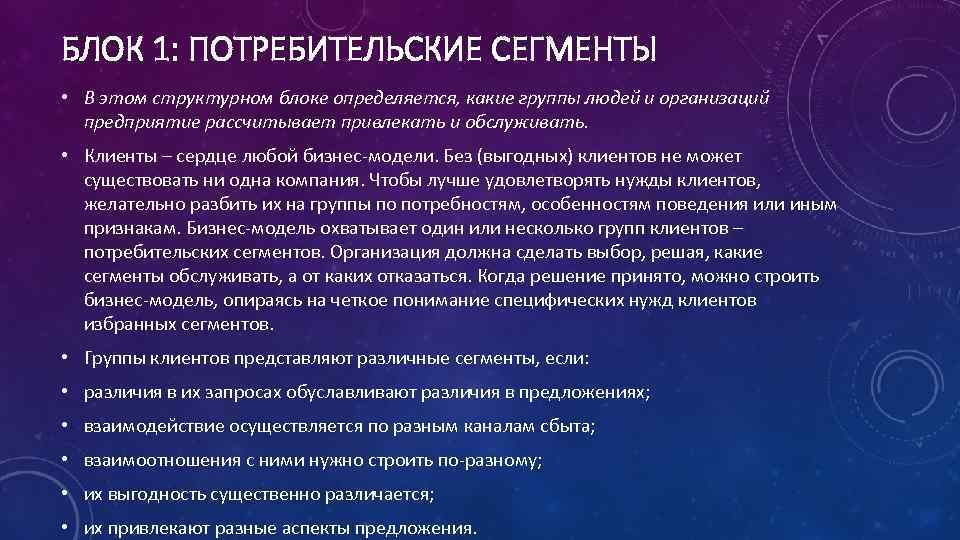 БЛОК 1: ПОТРЕБИТЕЛЬСКИЕ СЕГМЕНТЫ

• В этом структурном блоке определяется, какие группы людей и организаций предприятие рассчитывает привлекать и обслуживать.

• Клиенты – сердце любой бизнес-модели. Без (выгодных) клиентов не может существовать ни одна компания. Чтобы лучше удовлетворять нужды клиентов, желательно разбить их на группы по потребностям, особенностям поведения или иным признакам. Бизнес-модель охватывает один или несколько групп клиентов – потребительских сегментов. Организация должна сделать выбор, решая, какие сегменты обслуживать, а от каких отказаться. Когда решение принято, можно строить бизнес-модель, опираясь на четкое понимание специфических нужд клиентов избранных сегментов.

• Группы клиентов представляют различные сегменты, если:

• различия в их запросах обуславливают различия в предложениях;

• взаимодействие осуществляется по разным каналам сбыта;

• взаимоотношения с ними нужно строить по-разному;

• их выгодность существенно различается;

• их привлекают разные аспекты предложения.